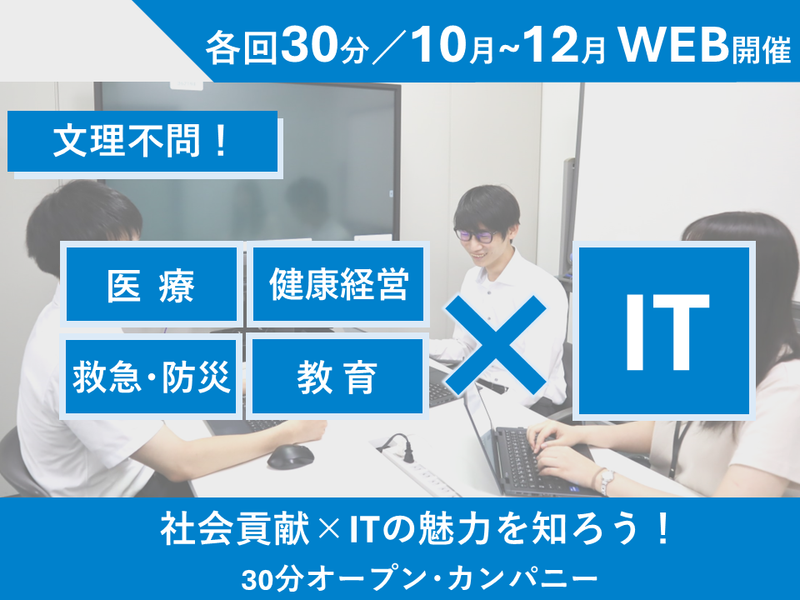 各回30分／10月~12月 WEB開催

文理不問！

医 療

健康経営

救急・防災

教 育

×

IT

社会貢献×ITの魅力を知ろう！

30分オープン・カンパニー